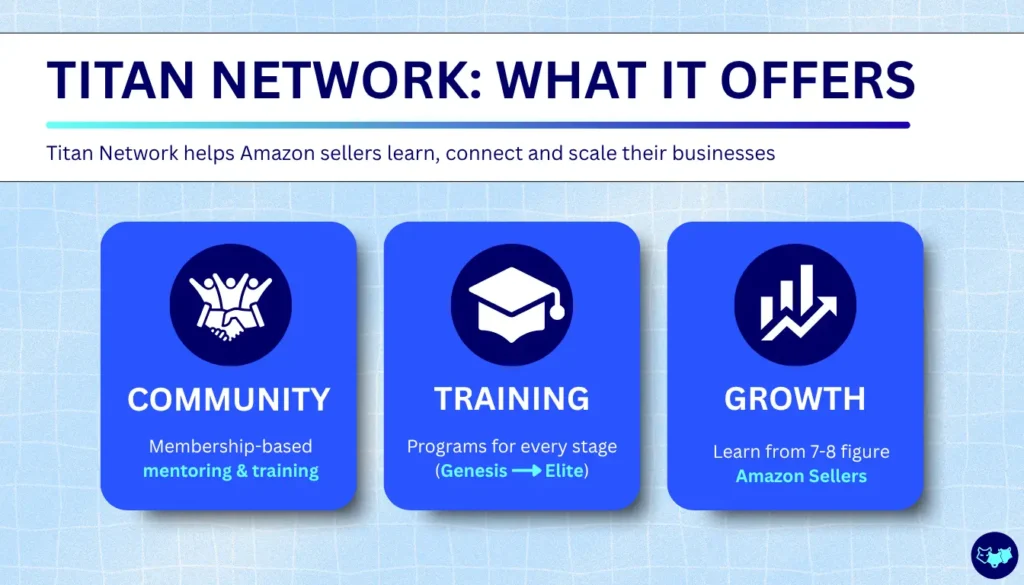 TITAN NETWORK: WHAT IT OFFERS

Titan Network helps Amazon sellers learn, connect and scale their businesses

COMMUNITY

Membership-based mentoring & training

TRAINING

Programs for every stage (Genesis ⟶ Elite)

GROWTH

Learn from 7-8 figure Amazon Sellers